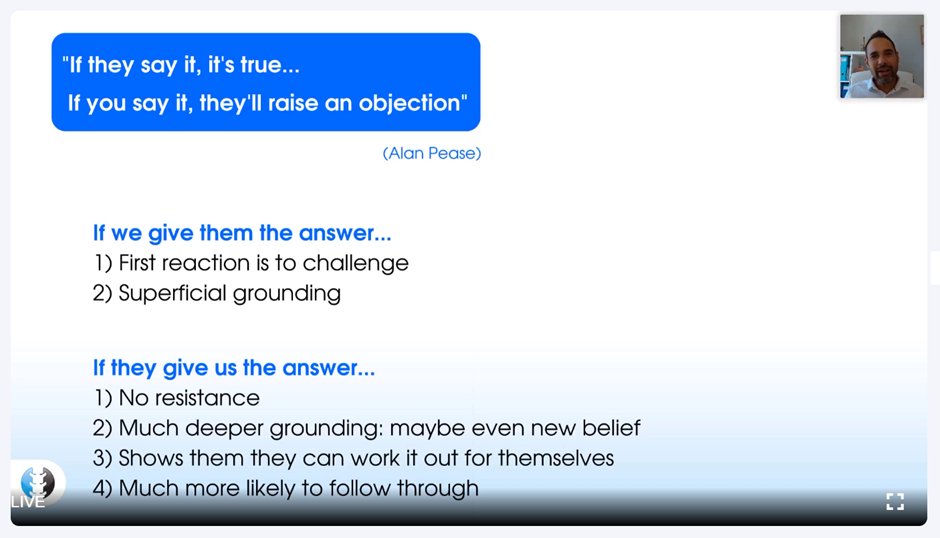 "If they say it, it's true...
If you say it, they'll raise an objection"

(Alan Pease)

If we give them the answer...
1) First reaction is to challenge
2) Superficial grounding

If they give us the answer...
1) No resistance
2) Much deeper grounding: maybe even new belief
3) Shows them they can work it out for themselves
4) Much more likely to follow through

LIVE